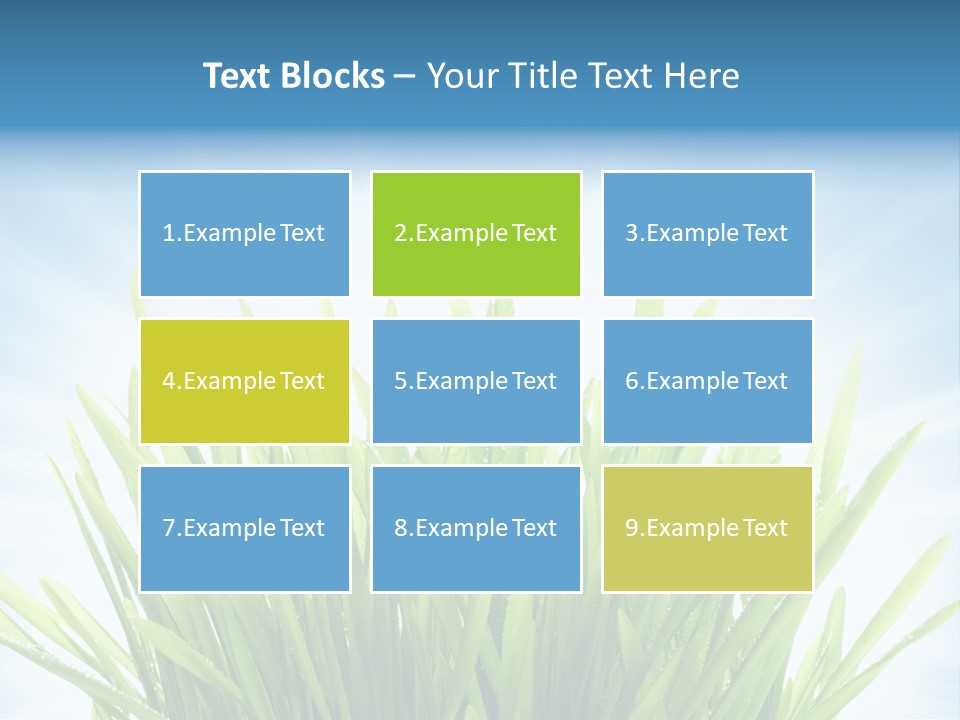 Text Blocks – Your Title Text Here

1.Example Text

2.Example Text

3.Example Text

4.Example Text

5.Example Text

6.Example Text

7.Example Text

8.Example Text

9.Example Text